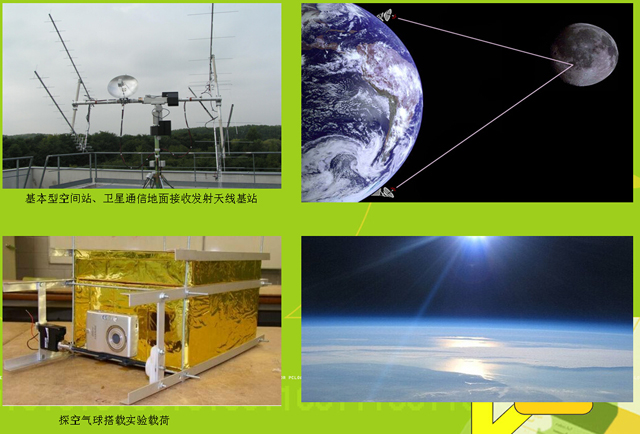 基本型空间站、卫星通信地面接收发射天线基站

探空气球搭载实验载荷